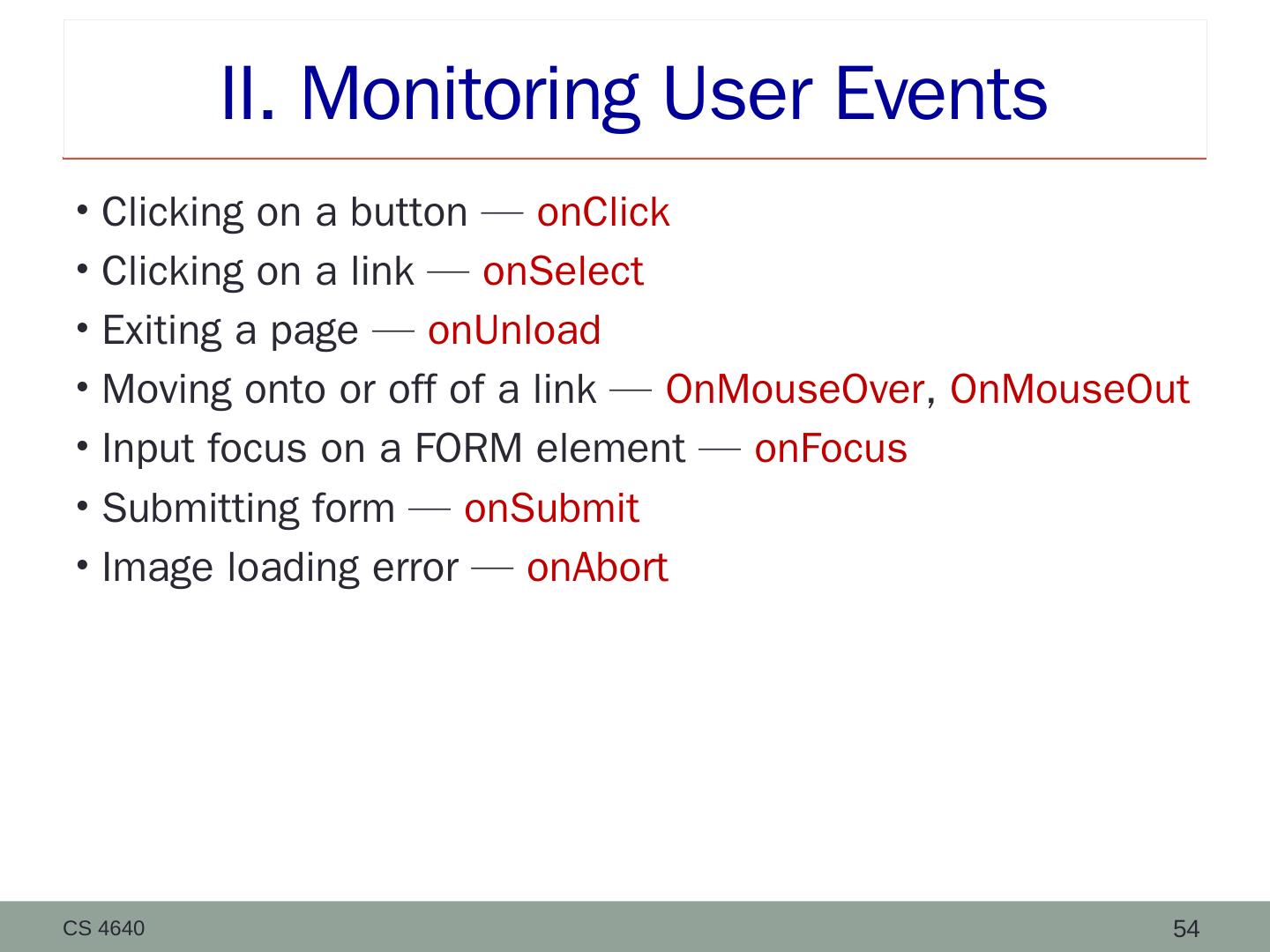 II. Monitoring User Events

• Clicking on a button — onClick
• Clicking on a link — onSelect
• Exiting a page — onUnload
• Moving onto or off of a link — OnMouseOver, OnMouseOut
• Input focus on a FORM element — onFocus
• Submitting form — onSubmit
• Image loading error — onAbort

CS 4640

54